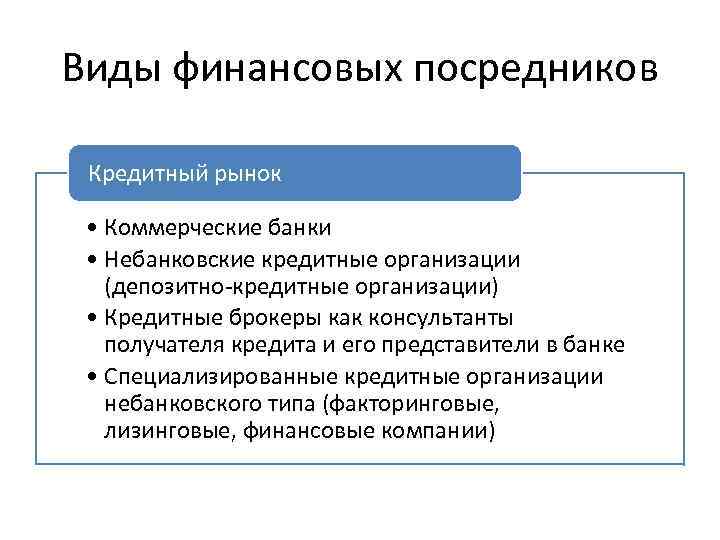 Виды финансовых посредников

Кредитный рынок

• Коммерческие банки
• Небанковские кредитные организации (депозитно-кредитные организации)
• Кредитные брокеры как консультанты получателя кредита и его представители в банке
• Специализированные кредитные организации небанковского типа (факторинговые, лизинговые, финансовые компании)